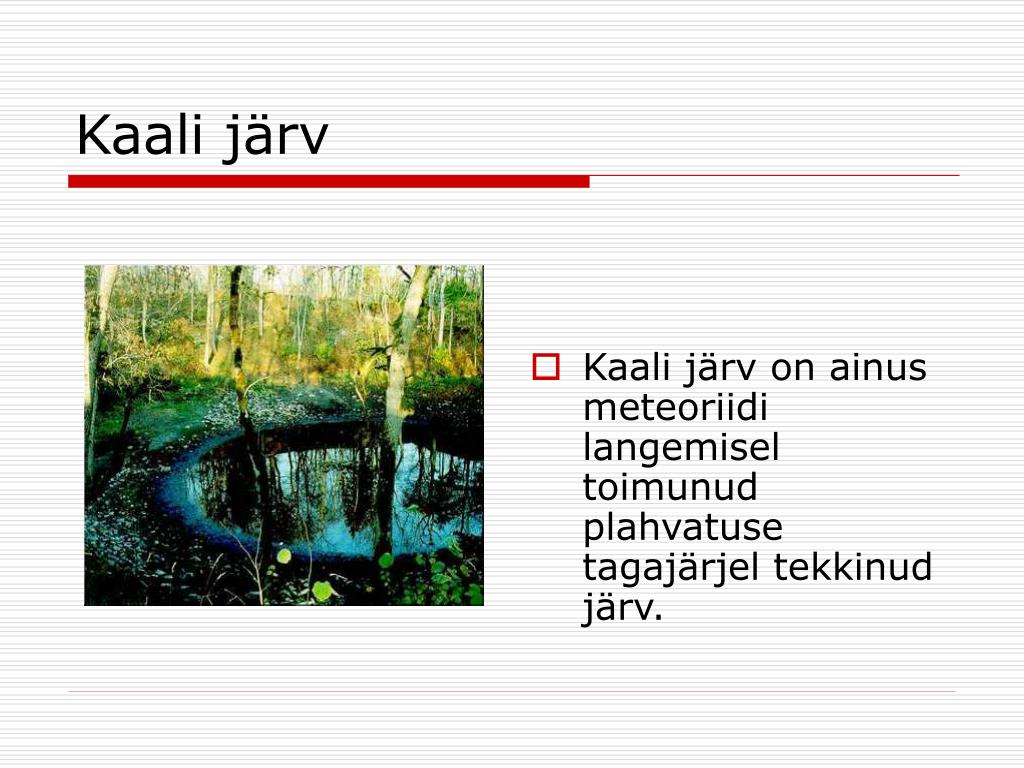 Kaali järv

Kaali järv on ainus meteoriidi langemisel toimunud plahvatuse tagajärjel tekkinud järv.